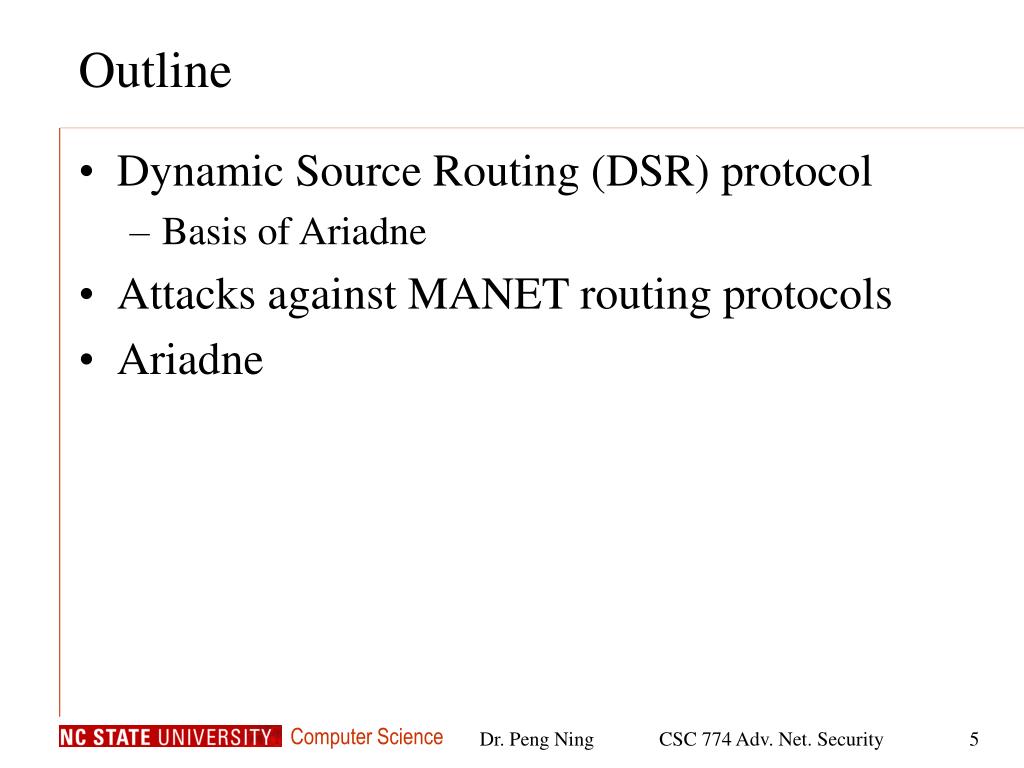 Outline

• Dynamic Source Routing (DSR) protocol
  – Basis of Ariadne
• Attacks against MANET routing protocols
• Ariadne

NC STATE UNIVERSITY Computer Science Dr. Peng Ning CSC 774 Adv. Net. Security 5